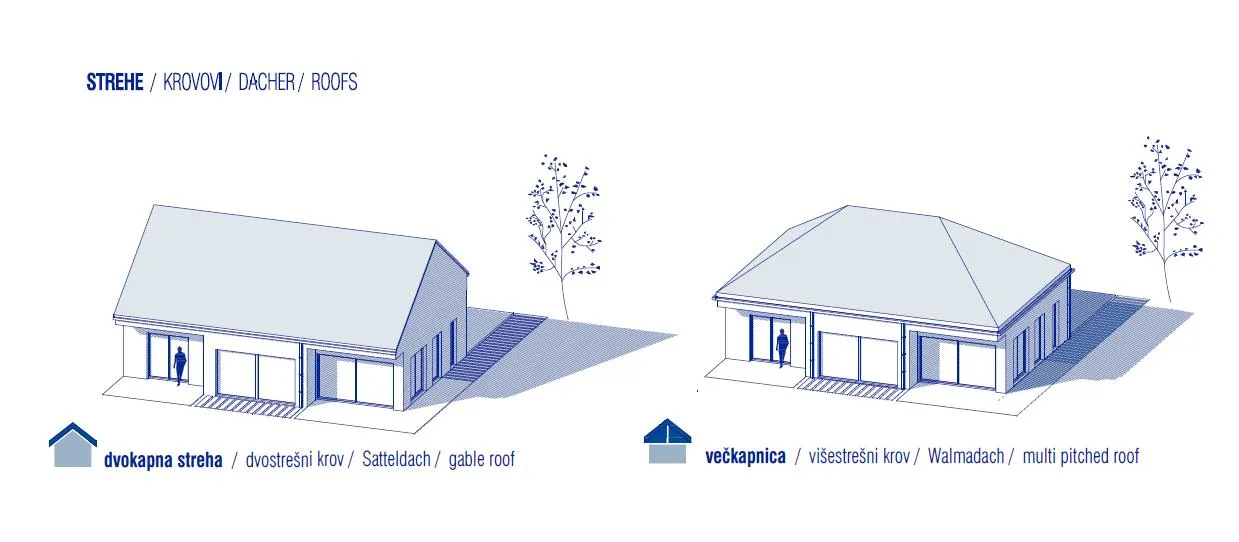 STREHE / KROVOVI / DACHER / ROOFS

dvokapna streha / dvostrešni krov / Satteldach / gable roof

večkapnica / višestrešni krov / Walmadach / multi pitched roof